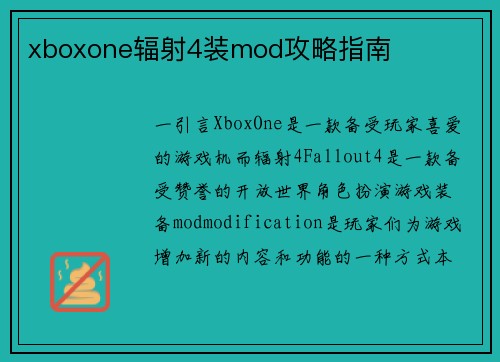 xboxone辐射4装mod攻略指南

一引言XboxOne是一款备受玩家喜爱的游戏机而辐射4Fallout4是一款备受赞誉的开放世界角色扮演游戏装备modmodification是玩家们为游戏增加新的内容和功能的一种方式本